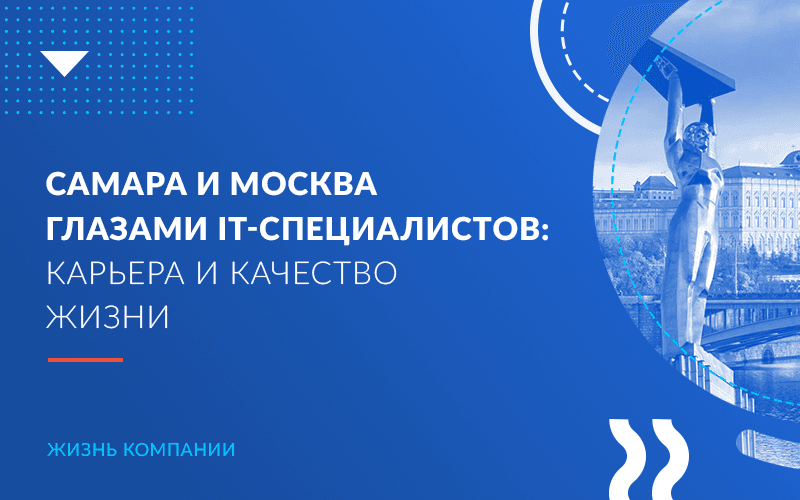 САМАРА И МОСКВА ГЛАЗАМИ IT-СПЕЦИАЛИСТОВ: КАРЬЕРА И КАЧЕСТВО ЖИЗНИ

ЖИЗНЬ КОМПАНИИ